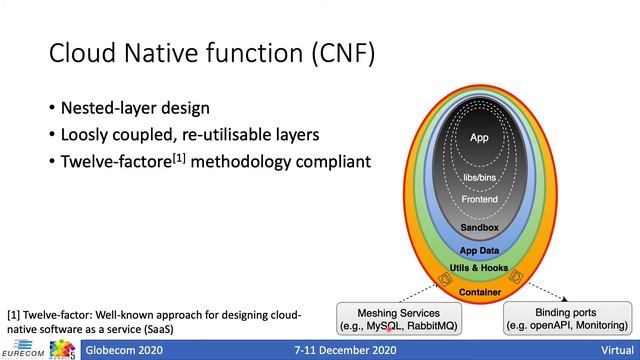 Cloud Native function (CNF)

• Nested-layer design
• Loosely coupled, re-utilisable layers
• Twelve-factore$^{[1]}$ methodology compliant

App
libs/bins
Frontend
Sandbox
App Data
Utils & Hooks
Container

Meshing Services (e.g., MySQL, RabbitMQ)

Binding ports (e.g. openAPI, Monitoring)

[1] Twelve-factor: Well-known approach for designing cloud-native software as a service (SaaS)

EURECOM

Globecom 2020 7-11 December 2020 Virtual